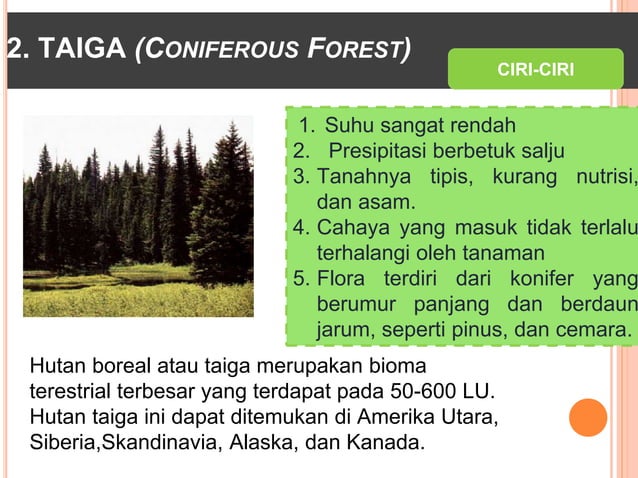 2. TAIGA (CONIFEROUS FOREST)

CIRI-CIRI

1. Suhu sangat rendah
2. Presipitasi berbetuk salju
3. Tanahnya tipis, kurang nutrisi, dan asam.
4. Cahaya yang masuk tidak terlalu terhalangi oleh tanaman
5. Flora terdiri dari konifer yang berumur panjang dan berdaun jarum, seperti pinus, dan cemara.

Hutan boreal atau taiga merupakan bioma terestrial terbesar yang terdapat pada 50-600 LU. Hutan taiga ini dapat ditemukan di Amerika Utara, Siberia,Skandinavia, Alaska, dan Kanada.